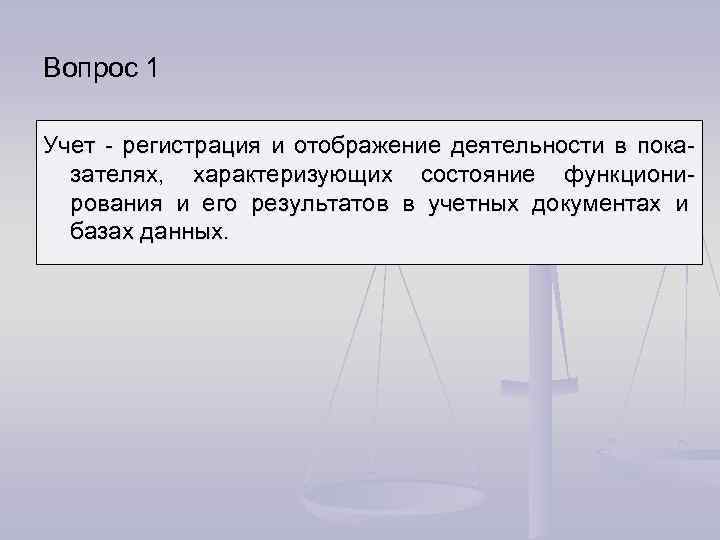 Вопрос 1

Учет - регистрация и отображение деятельности в показателях, характеризующих состояние функционирования и его результатов в учетных документах и базах данных.